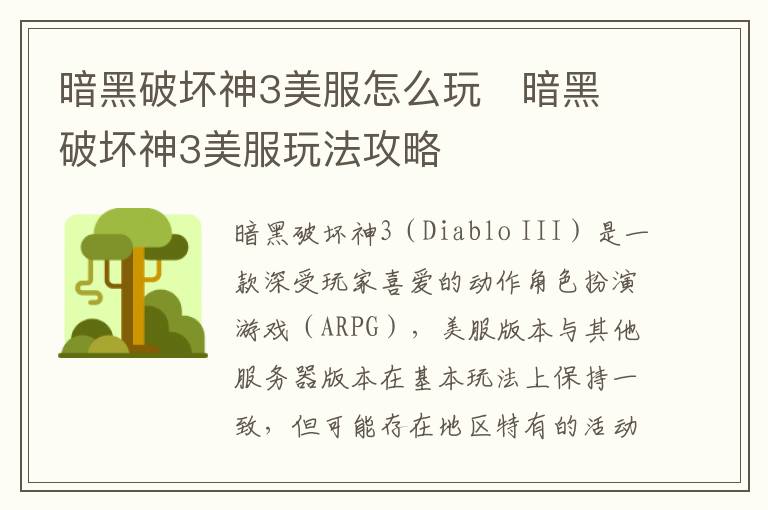 暗黑破坏神3美服怎么玩　暗黑破坏神3美服玩法攻略

暗黑破坏神3（Diablo III）是一款深受玩家喜爱的动作角色扮演游戏（ARPG），美服版本与其他服务器版本在基本玩法上保持一致，但可能存在地区特有的活动